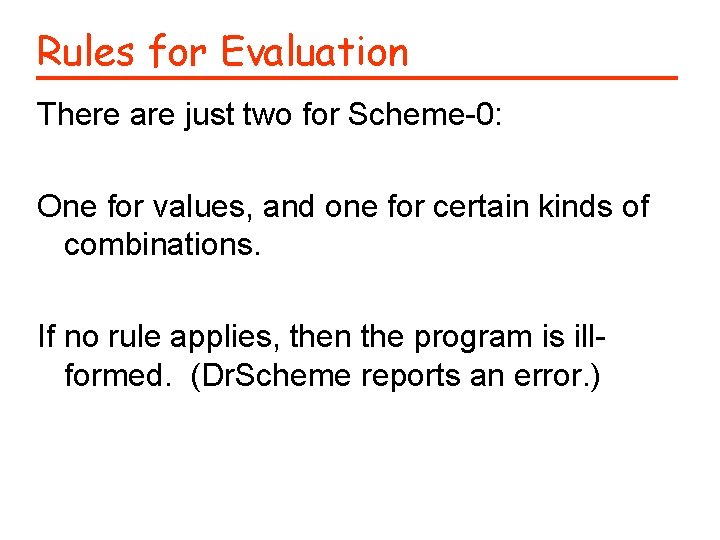 Rules for Evaluation

There are just two for Scheme-0:

One for values, and one for certain kinds of combinations.

If no rule applies, then the program is ill-formed. (DrScheme reports an error.)